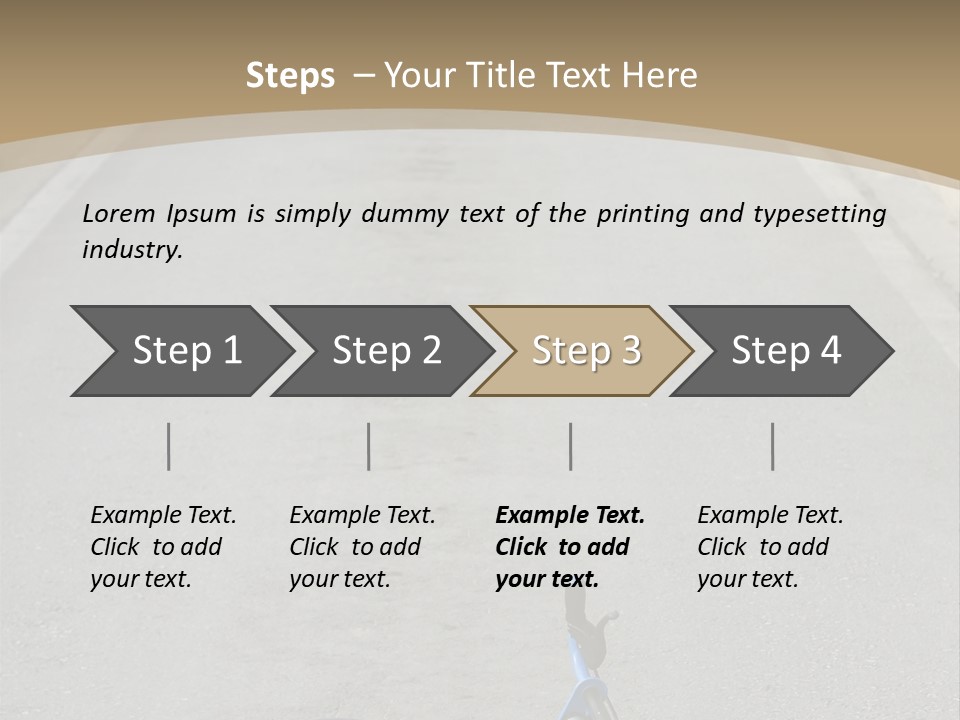 Steps – Your Title Text Here

Lorem Ipsum is simply dummy text of the printing and typesetting industry.

Step 1

Step 2

Step 3

Step 4

Example Text. Click to add your text.

Example Text. Click to add your text.

Example Text. Click to add your text.

Example Text. Click to add your text.